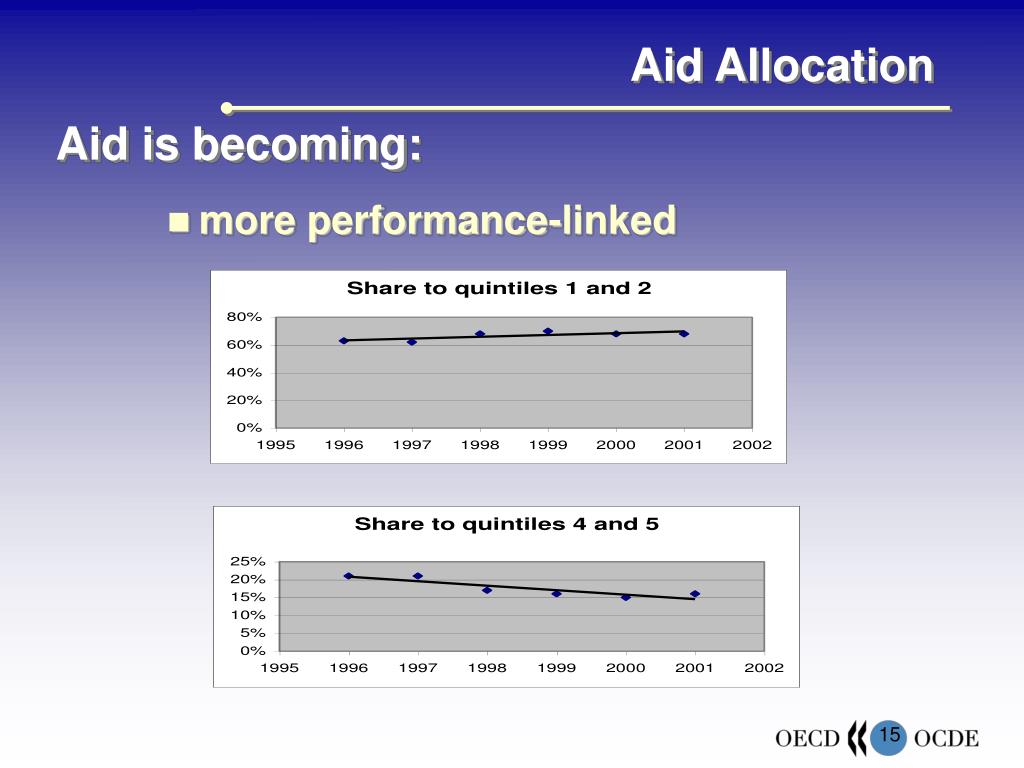 Aid Allocation

Aid is becoming:

more performance-linked

Share to quintiles 1 and 2

80%
60%
40%
20%
0%
1995 1996 1997 1998 1999 2000 2001 2002

Share to quintiles 4 and 5

25%
20%
15%
10%
5%
0%
1995 1996 1997 1998 1999 2000 2001 2002

OECD 15 OCDE